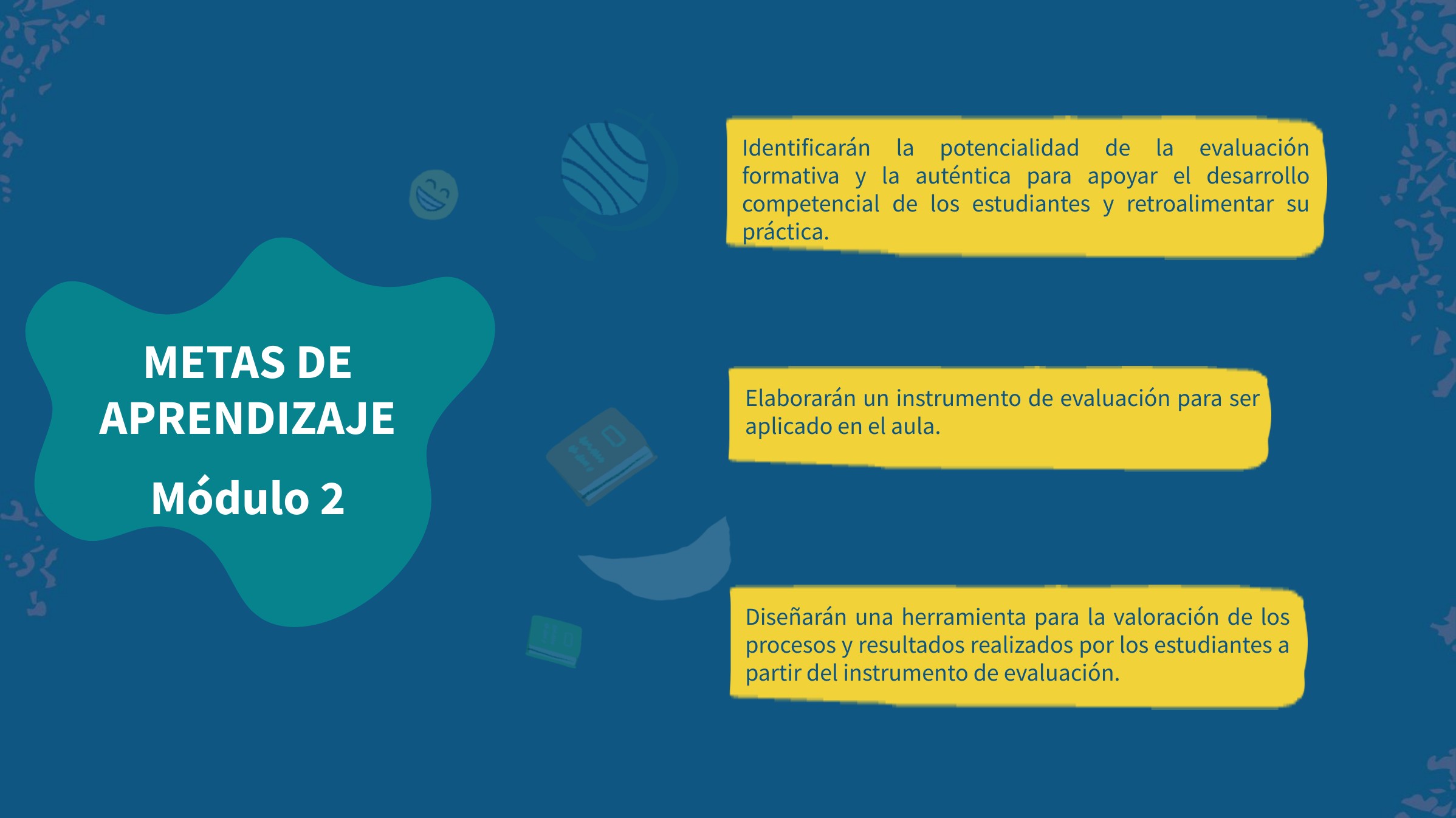 METAS DE APRENDIZAJE

Módulo 2

Identificarán la potencialidad de la evaluación formativa y la auténtica para apoyar el desarrollo competencial de los estudiantes y retroalimentar su práctica.

Elaborarán un instrumento de evaluación para ser aplicado en el aula.

Diseñarán una herramienta para la valoración de los procesos y resultados realizados por los estudiantes a partir del instrumento de evaluación.